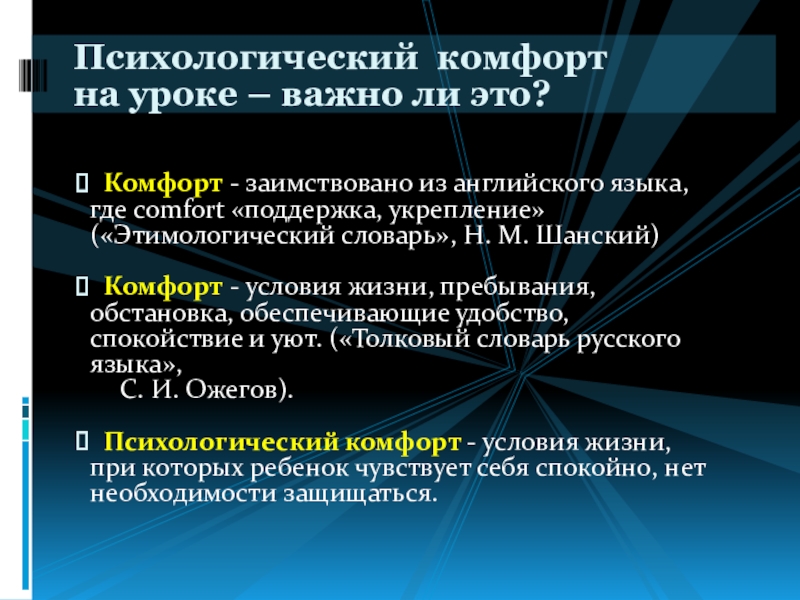 Психологический комфорт на уроке – важно ли это?

Комфорт - заимствовано из английского языка, где comfort «поддержка, укрепление» («Этимологический словарь», Н. М. Шанский)

Комфорт - условия жизни, пребывания, обстановка, обеспечивающие удобство, спокойствие и уют. («Толковый словарь русского языка», С. И. Ожегов).

Психологический комфорт - условия жизни, при которых ребенок чувствует себя спокойно, нет необходимости защищаться.